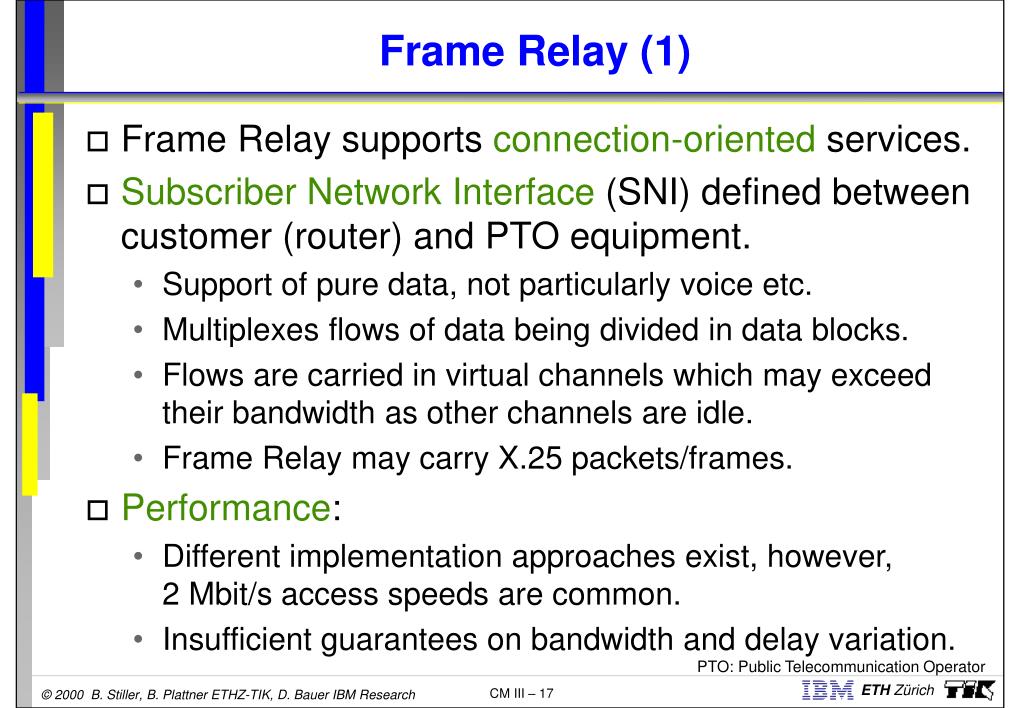 Frame Relay (1)

□ Frame Relay supports connection-oriented services.

□ Subscriber Network Interface (SNI) defined between customer (router) and PTO equipment.

• Support of pure data, not particularly voice etc.

• Multiplexes flows of data being divided in data blocks.

• Flows are carried in virtual channels which may exceed their bandwidth as other channels are idle.

• Frame Relay may carry X.25 packets/frames.

□ Performance:

• Different implementation approaches exist, however, 2 Mbit/s access speeds are common.

• Insufficient guarantees on bandwidth and delay variation.

PTO: Public Telecommunication Operator

© 2000 B. Stiller, B. Plattner ETHZ-TIK, D. Bauer IBM Research

CM III – 17

IBM ETH Zürich TIK